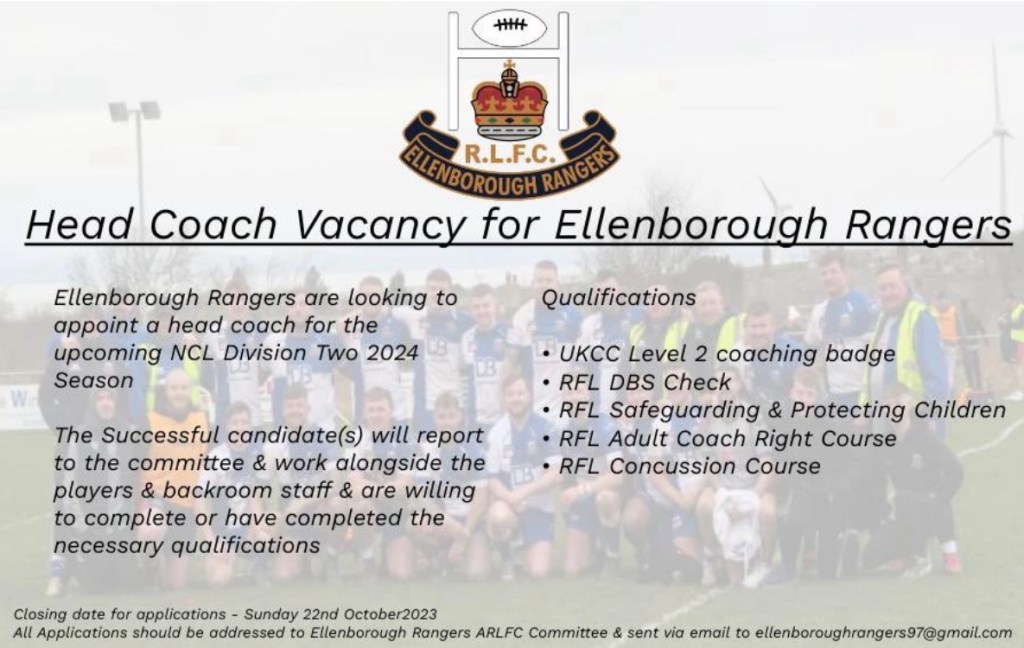 R.L.F.C.
ELLENBOROUGH RANGERS

Head Coach Vacancy for Ellenborough Rangers

Ellenborough Rangers are looking to appoint a head coach for the upcoming NCL Division Two 2024 Season

The Successful candidate(s) will report to the committee & work alongside the players & backroom staff & are willing to complete or have completed the necessary qualifications

Qualifications

• UKCC Level 2 coaching badge
• RFL DBS Check
• RFL Safeguarding & Protecting Children
• RFL Adult Coach Right Course
• RFL Concussion Course

Closing date for applications - Sunday 22nd October2023
All Applications should be addressed to Ellenborough Rangers ARLFC Committee & sent via email to ellenboroughrangers97@gmail.com